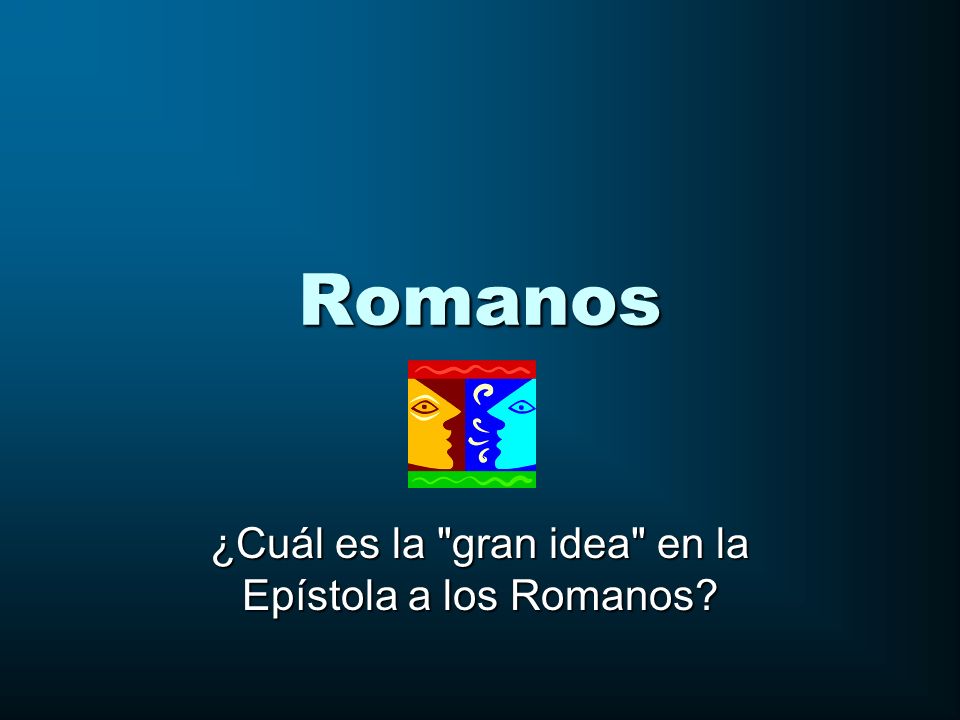 Romanos

¿Cuál es la "gran idea" en la Epístola a los Romanos?